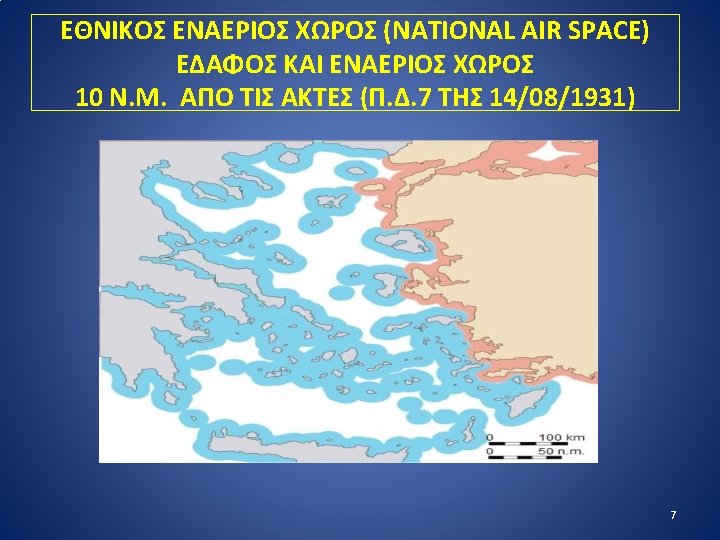 ΕΘΝΙΚΟΣ ΕΝΑΕΡΙΟΣ ΧΩΡΟΣ (NATIONAL AIR SPACE)
ΕΔΑΦΟΣ ΚΑΙ ΕΝΑΕΡΙΟΣ ΧΩΡΟΣ
10 Ν.Μ. ΑΠΟ ΤΙΣ ΑΚΤΕΣ (Π.Δ.7 ΤΗΣ 14/08/1931)

0 100 km
0 50 n.m.

7